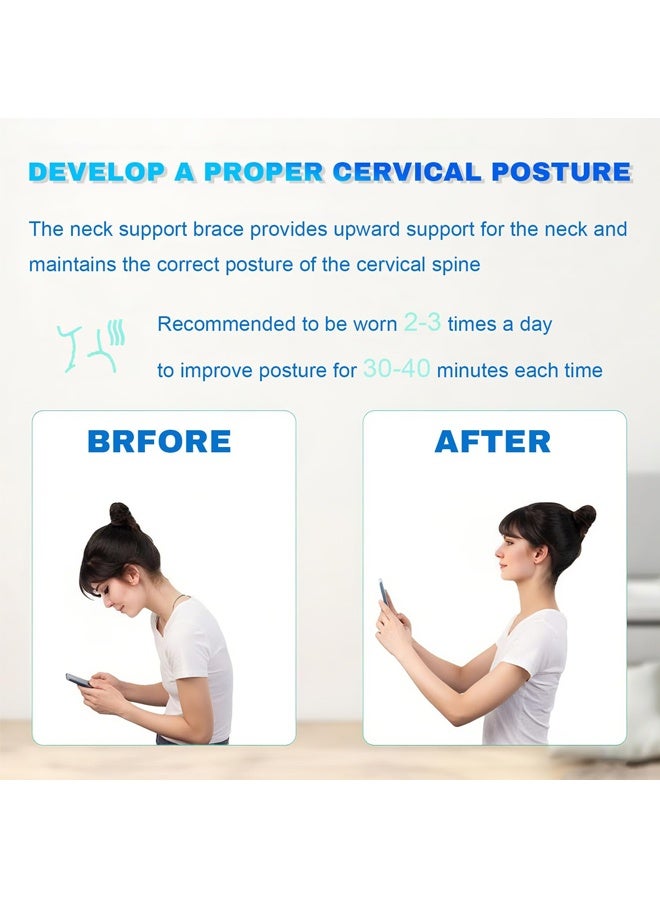 DEVELOP A PROPER CERVICAL POSTURE

The neck support brace provides upward support for the neck and maintains the correct posture of the cervical spine

Recommended to be worn 2-3 times a day to improve posture for 30-40 minutes each time

BRFORE

AFTER